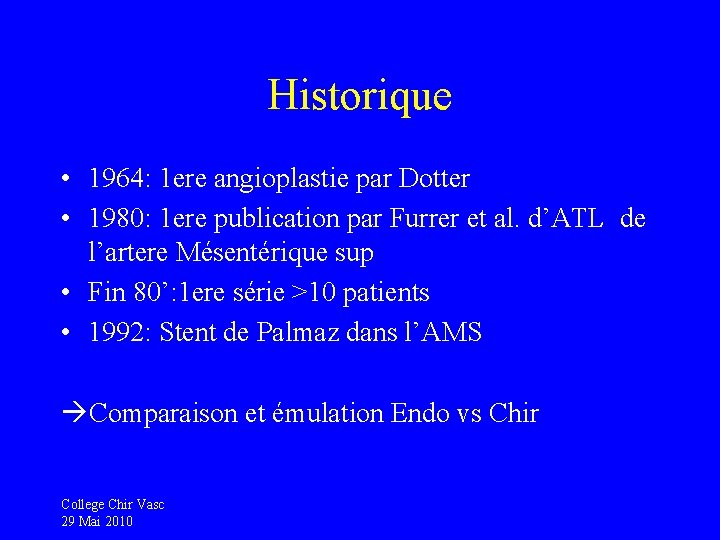 Historique

• 1964: 1ere angioplastie par Dotter
• 1980: 1ere publication par Furrer et al. d'ATL de l'artere Mésentérique sup
• Fin 80':1ere série >10 patients
• 1992: Stent de Palmaz dans l'AMS

→Comparaison et émulation Endo vs Chir

College Chir Vasc
29 Mai 2010